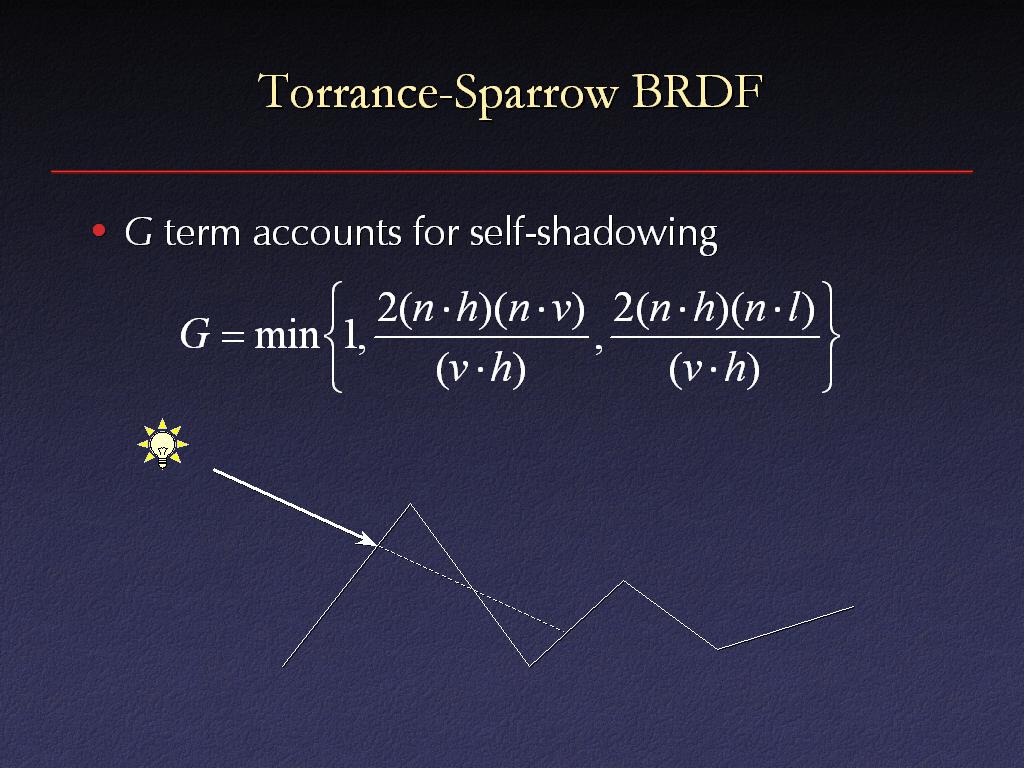 Torrance-Sparrow BRDF

• G term accounts for self-shadowing

$G = \min\left\{1, \frac{2(n \cdot h)(n \cdot v)}{(v \cdot h)}, \frac{2(n \cdot h)(n \cdot l)}{(v \cdot h)}\right\}$